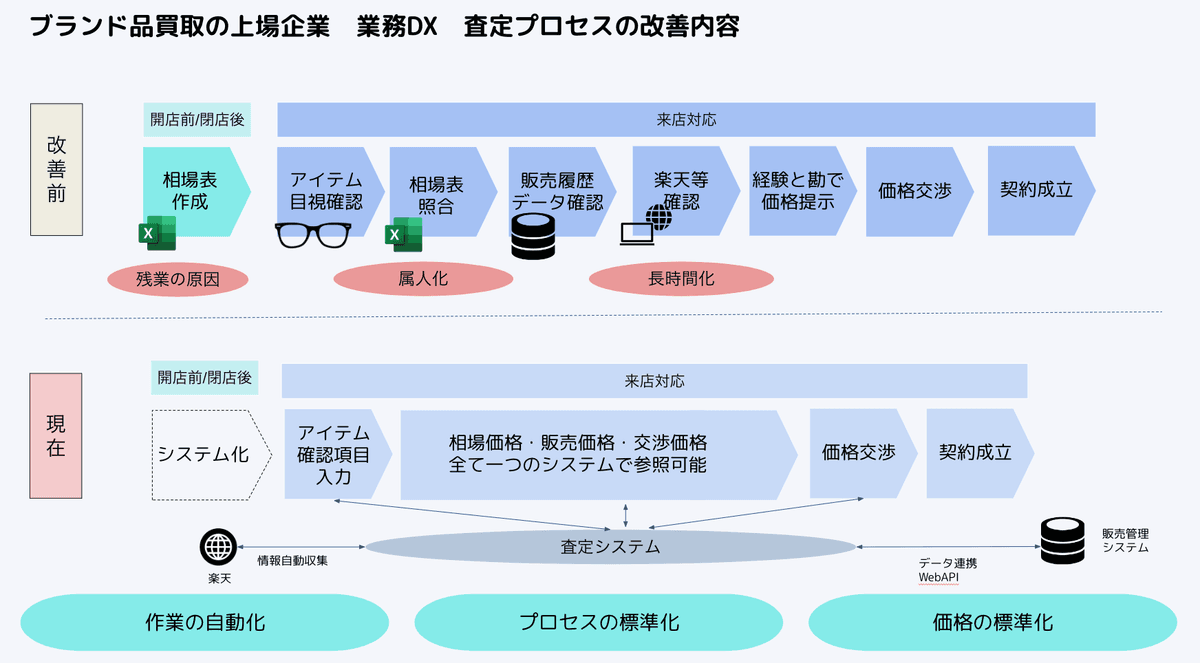 ブランド品買取の上場企業　業務DX　査定プロセスの改善内容

改善前

開店前/閉店後

来店対応

相場表作成

アイテム目視確認

相場表照合

販売履歴データ確認

楽天等確認

経験と勘で価格提示

価格交渉

契約成立

残業の原因

属人化

長時間化

現在

開店前/閉店後

来店対応

システム化

アイテム確認項目入力

相場価格・販売価格・交渉価格
全て一つのシステムで参照可能

価格交渉

契約成立

楽天

情報自動収集

査定システム

データ連携
WebAPI

販売管理システム

作業の自動化

プロセスの標準化

価格の標準化